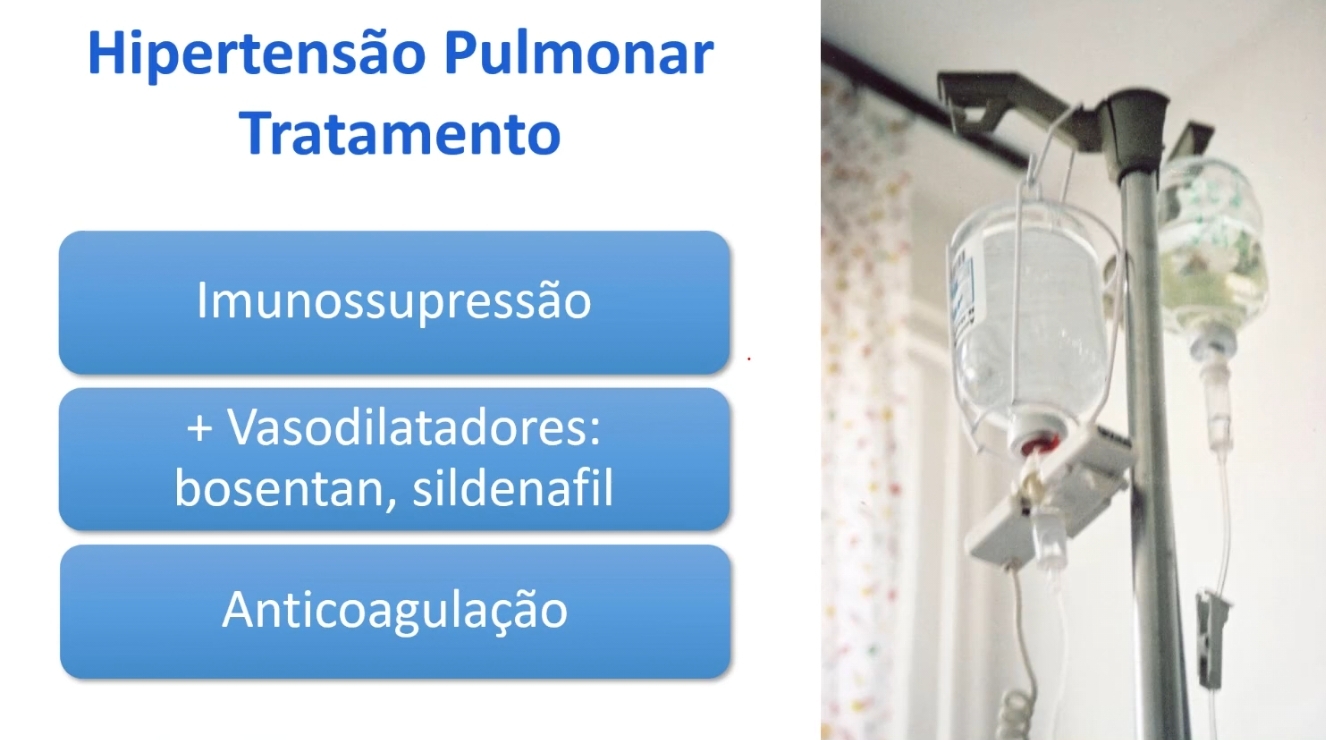 Hipertensão Pulmonar
Tratamento

Imunossupressão

+ Vasodilatadores: bosentan, sildenafil

Anticoagulação